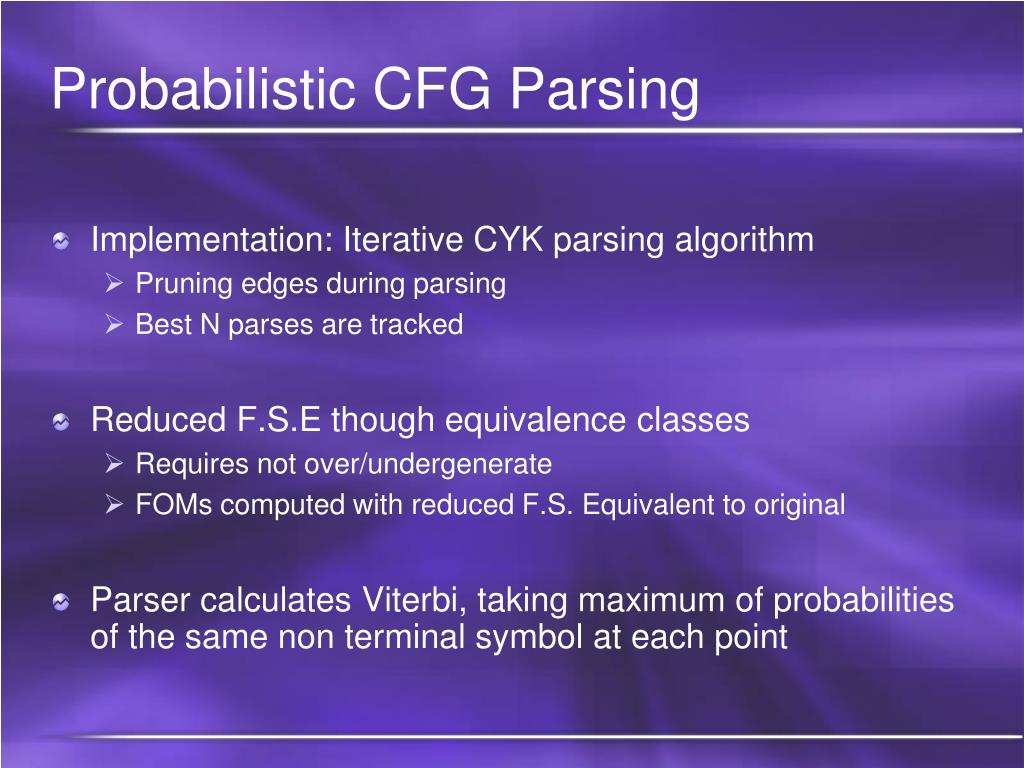 Probabilistic CFG Parsing

Implementation: Iterative CYK parsing algorithm
Pruning edges during parsing
Best N parses are tracked

Reduced F.S.E though equivalence classes
Requires not over/undergenerate
FOMs computed with reduced F.S. Equivalent to original

Parser calculates Viterbi, taking maximum of probabilities of the same non terminal symbol at each point